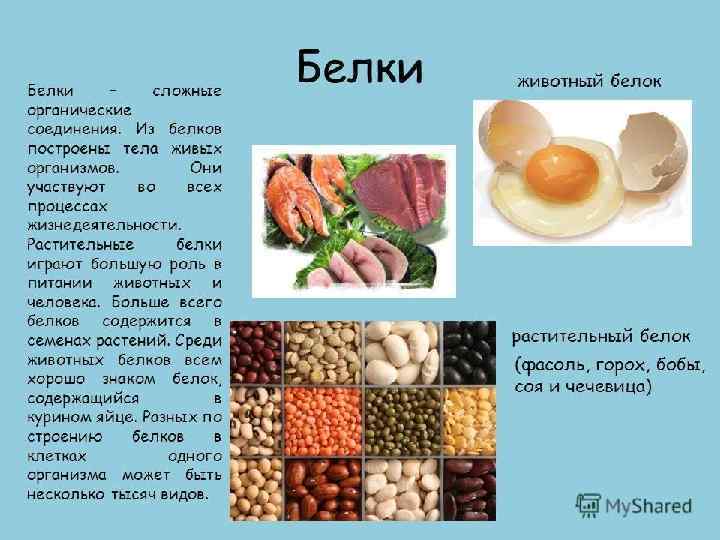 Белки

Белки – сложные органические соединения. Из белков построены тела живых организмов. Они участвуют во всех процессах жизнедеятельности. Растительные белки играют большую роль в питании животных и человека. Больше всего белков содержится в семенах растений. Среди животных белков всем хорошо знаком белок, содержащийся в курином яйце. Разных по строению белков в клетках одного организма может быть несколько тысяч видов.

животный белок

растительный белок

(фасоль, горох, бобы, соя и чечевица)

MyShared